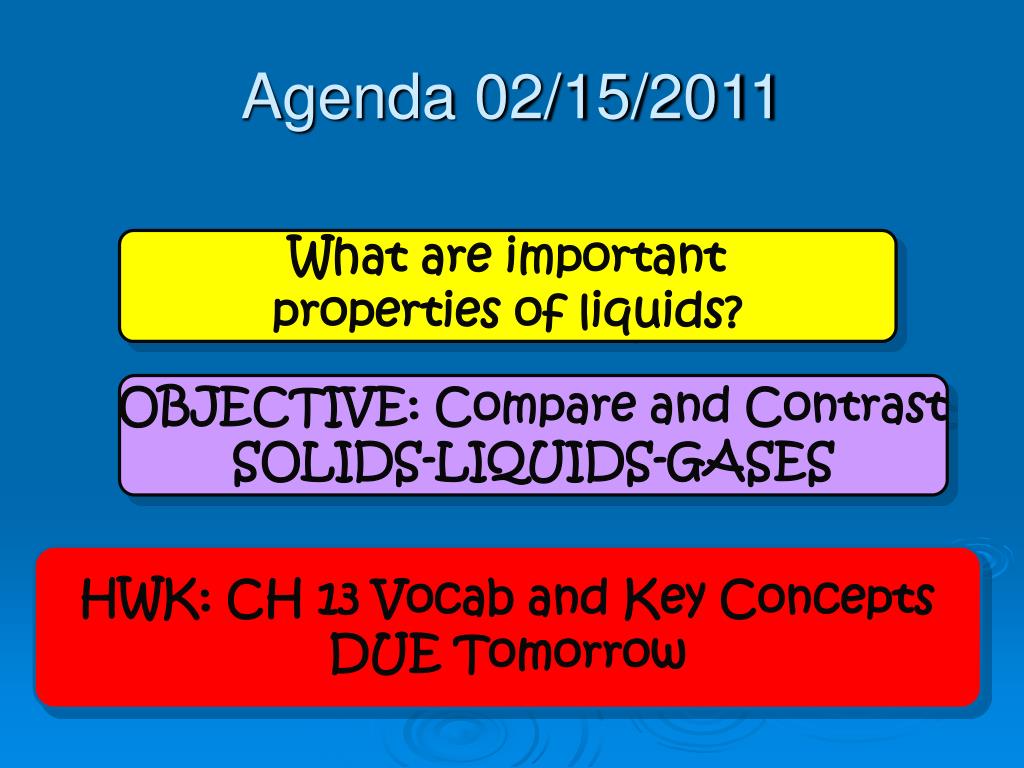 Agenda 02/15/2011

What are important properties of liquids?

OBJECTIVE: Compare and Contrast SOLIDS-LIQUIDS-GASES

HWK: CH 13 Vocab and Key Concepts DUE Tomorrow